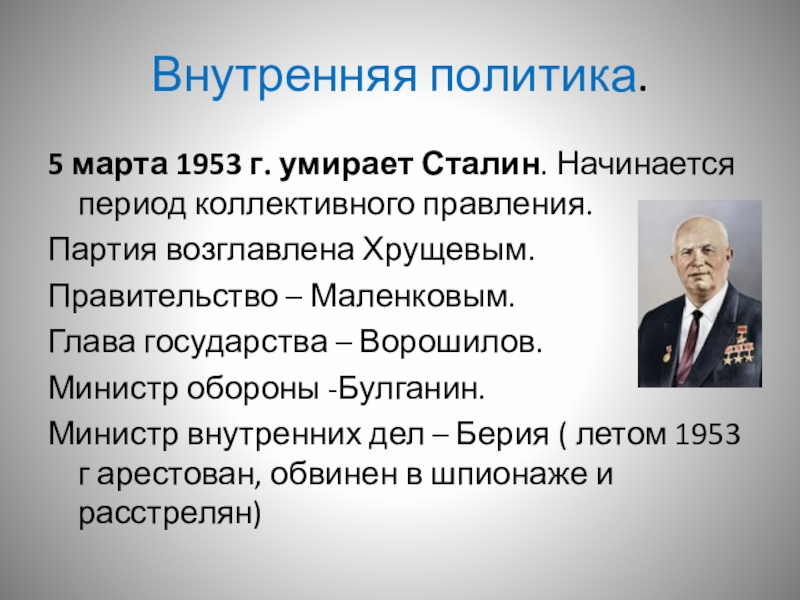 Внутренняя политика.

5 марта 1953 г. умирает Сталин. Начинается период коллективного правления.

Партия возглавлена Хрущевым.

Правительство – Маленковым.

Глава государства – Ворошилов.

Министр обороны -Булганин.

Министр внутренних дел – Берия ( летом 1953 г арестован, обвинен в шпионаже и расстрелян)